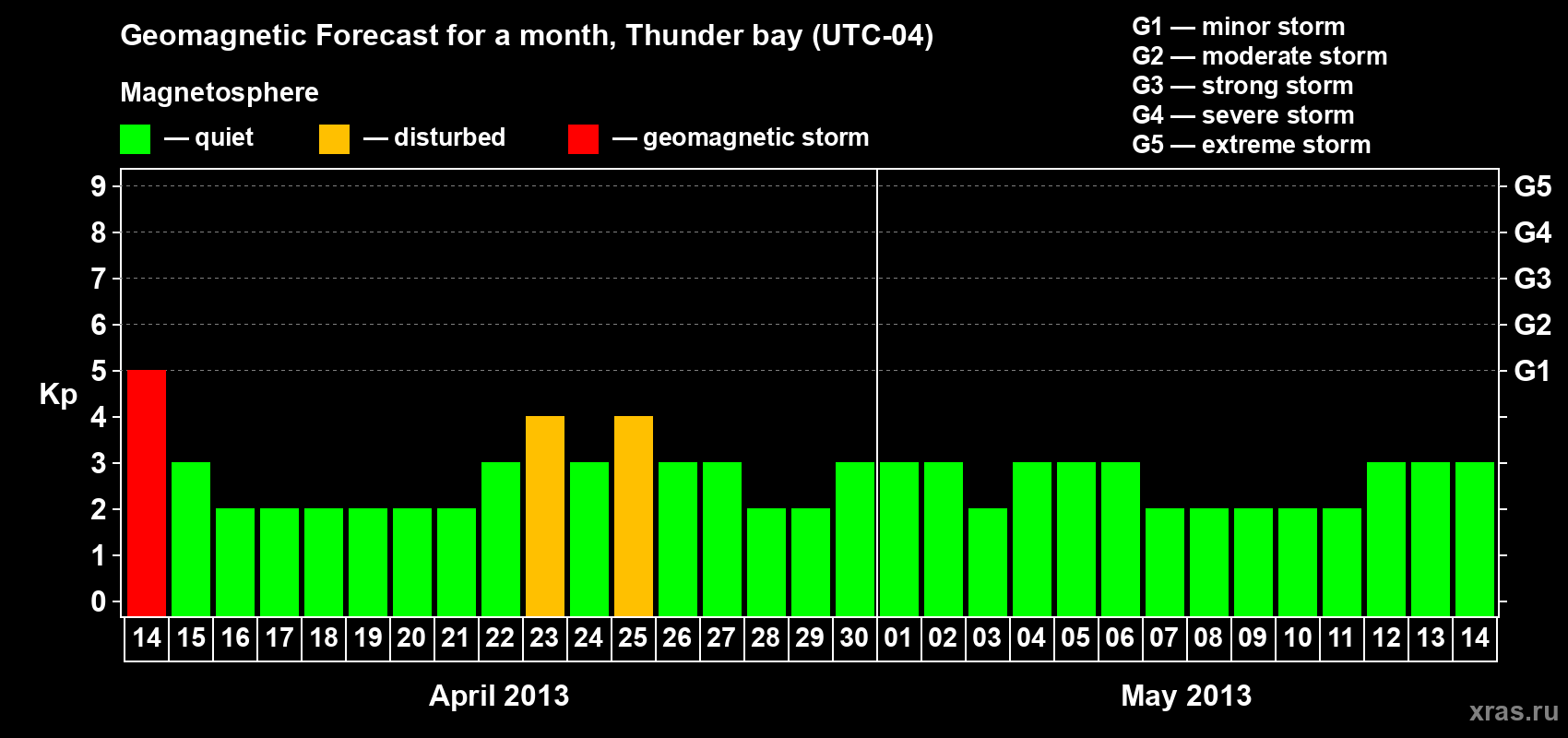 Geomagnetic Forecast for a month, Thunder bay (UTC-04)

Magnetosphere

— quiet — disturbed — geomagnetic storm

G1 — minor storm
G2 — moderate storm
G3 — strong storm
G4 — severe storm
G5 — extreme storm

Kp

9
8
7
6
5
4
3
2
1
0

G5
G4
G3
G2
G1

14 15 16 17 18 19 20 21 22 23 24 25 26 27 28 29 30 01 02 03 04 05 06 07 08 09 10 11 12 13 14

April 2013

May 2013

xras.ru